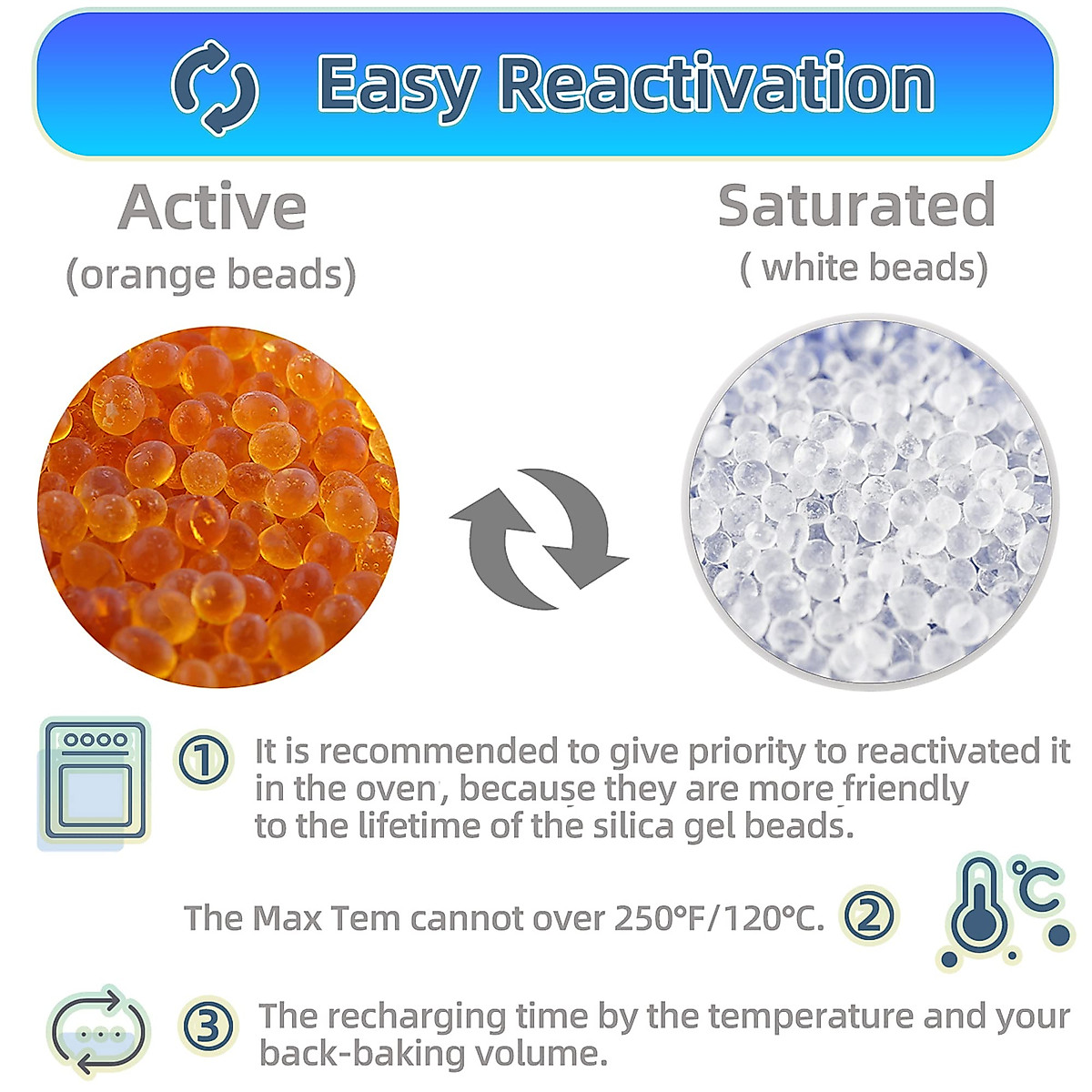 Easy Reactivation

Active
(orange beads)

Saturated
( white beads)

① It is recommended to give priority to reactivated it in the oven, because they are more friendly to the lifetime of the silica gel beads.

The Max Tem cannot over 250°F/120°C. ②

℃

③ The recharging time by the temperature and your back-baking volume.